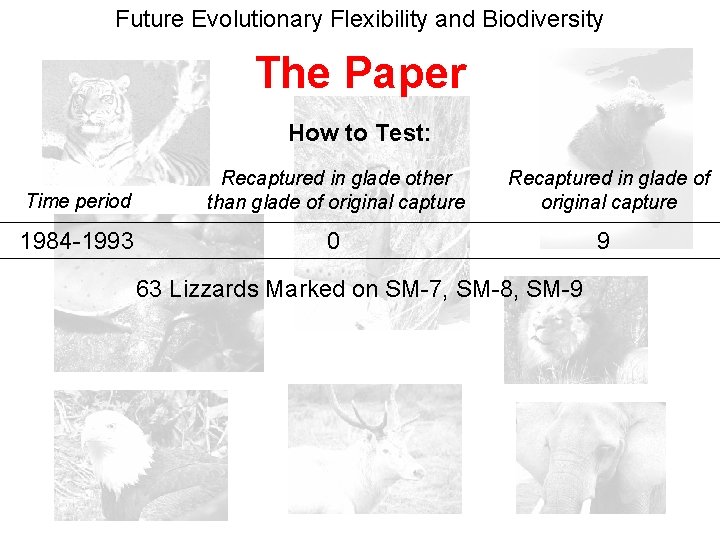 Future Evolutionary Flexibility and Biodiversity

The Paper

How to Test:

| Time period | Recaptured in glade other than glade of original capture | Recaptured in glade of original capture |
|---|---|---|
| 1984-1993 | 0 | 9 |

63 Lizzards Marked on SM-7, SM-8, SM-9